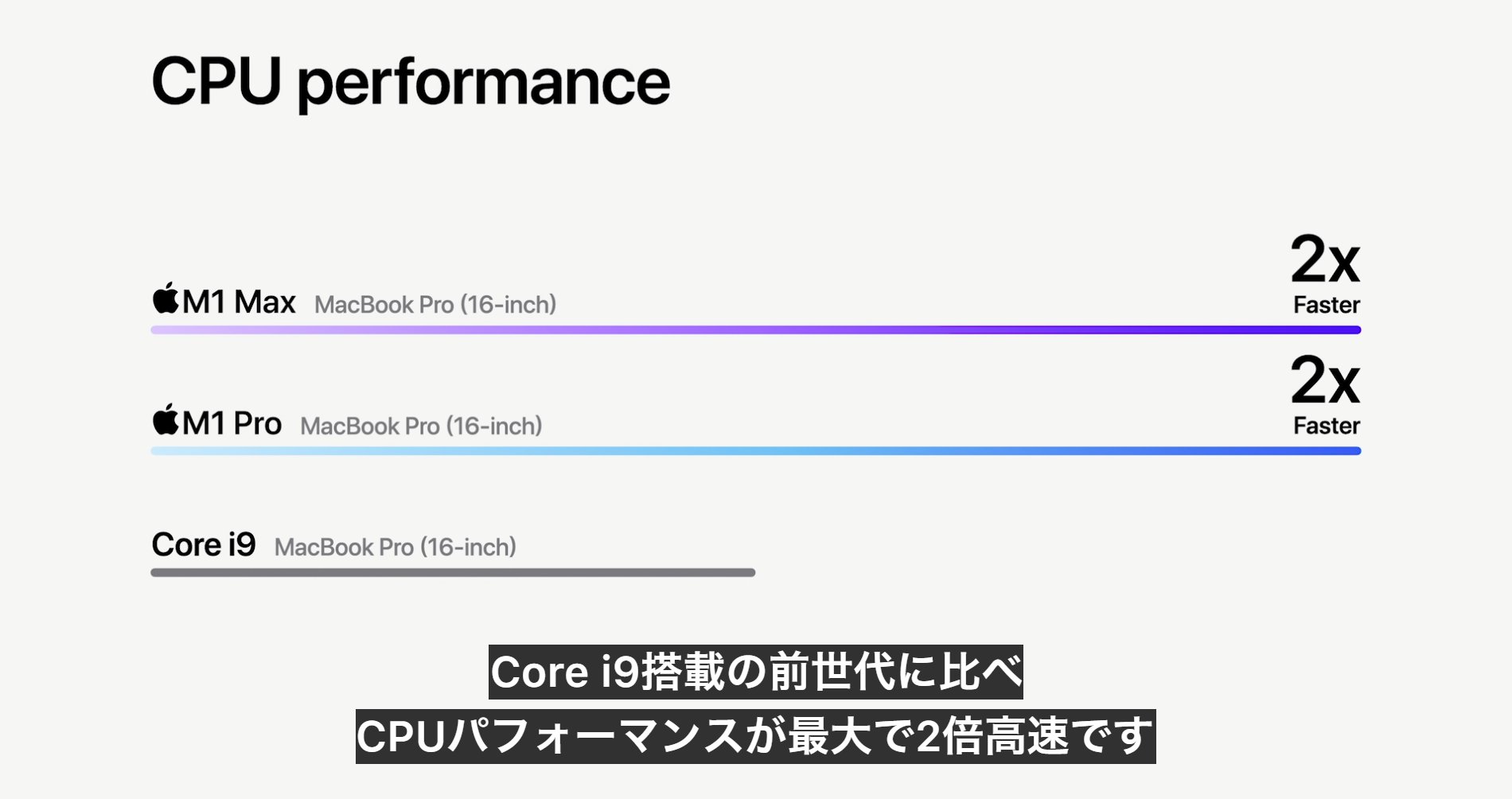 CPU performance

M1 Max MacBook Pro (16-inch)

2x
Faster

M1 Pro MacBook Pro (16-inch)

2x
Faster

Core i9 MacBook Pro (16-inch)

Core i9搭載の前世代に比べ
CPUパフォーマンスが最大で2倍高速です